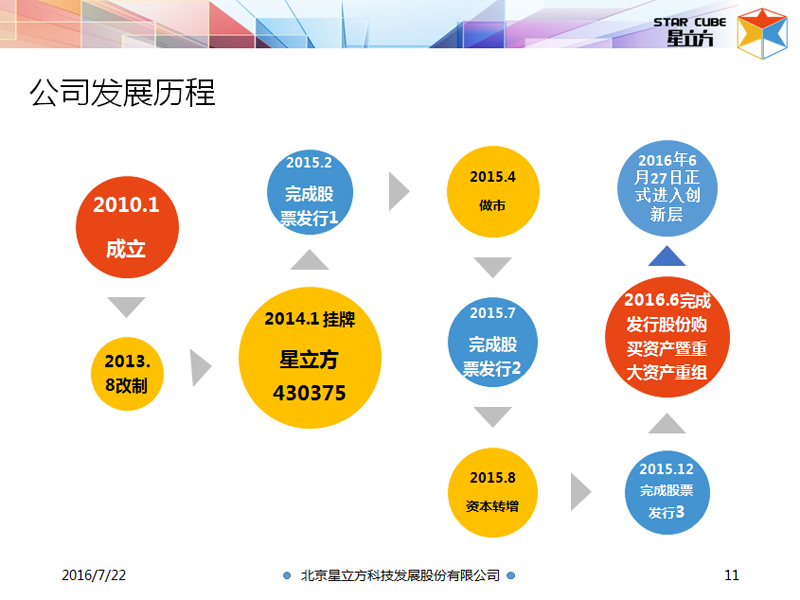 STAR CUBE 星立方

公司发展历程

2010.1 成立

2013.8改制

2014.1 挂牌 星立方 430375

2015.2 完成股票发行1

2015.4 做市

2015.7 完成股票发行2

2015.8 资本转增

2015.12 完成股票发行3

2016.6完成发行股份购买资产暨重大资产重组

2016年6月27日正式进入创新层

2016/7/22

北京星立方科技发展股份有限公司

11